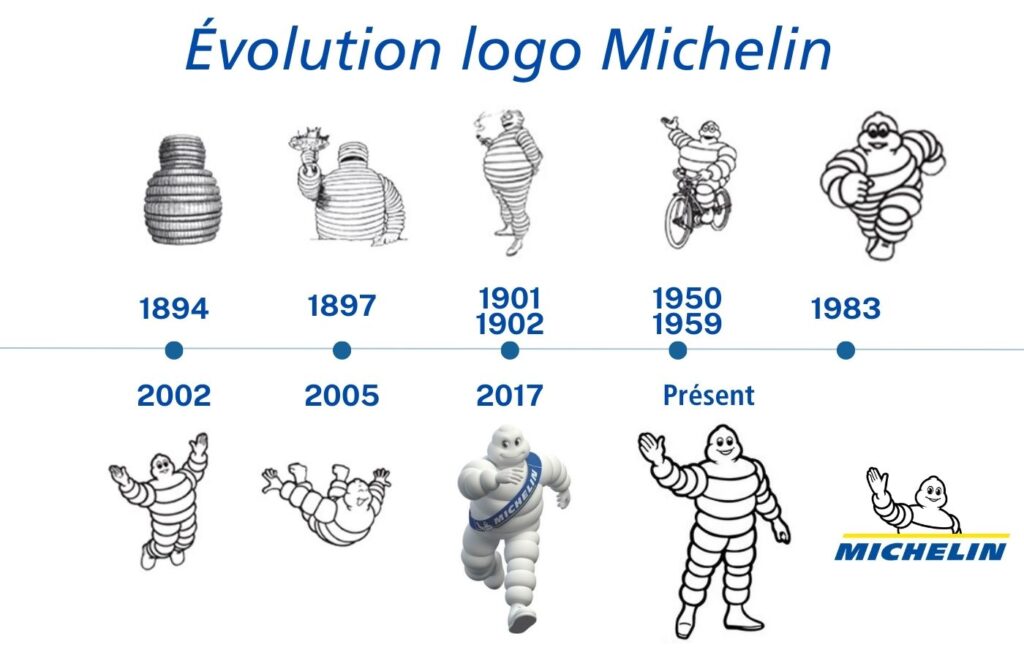 Évolution logo Michelin

1894

1897

1901
1902

1950
1959

1983

2002

2005

2017

Présent

MICHELIN

MICHELIN